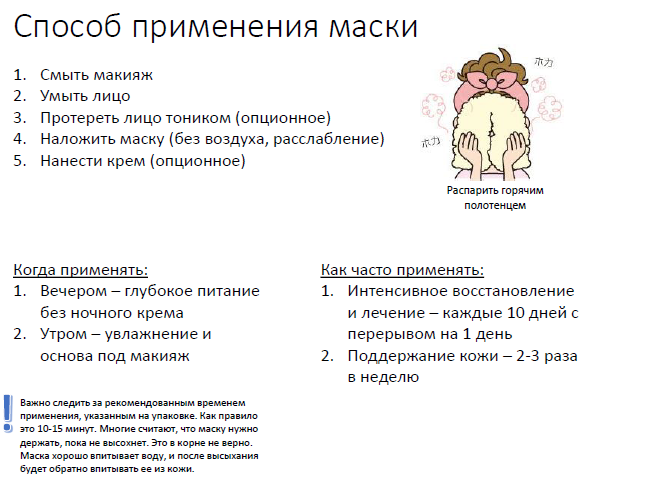 Способ применения маски

1. Смыть макияж
2. Умыть лицо
3. Протереть лицо тоником (опционное)
4. Наложить маску (без воздуха, расслабление)
5. Нанести крем (опционное)

ホカ

ホカ

Распарить горячим полотенцем

Когда применять:
1. Вечером – глубокое питание без ночного крема
2. Утром – увлажнение и основа под макияж

Как часто применять:
1. Интенсивное восстановление и лечение – каждые 10 дней с перерывом на 1 день
2. Поддержание кожи – 2-3 раза в неделю

!

Важно следить за рекомендованным временем применения, указанным на упаковке. Как правило это 10-15 минут. Многие считают, что маску нужно держать, пока не высохнет. Это в корне не верно. Маска хорошо впитывает воду, и после высыхания будет обратно впитывать ее из кожи.